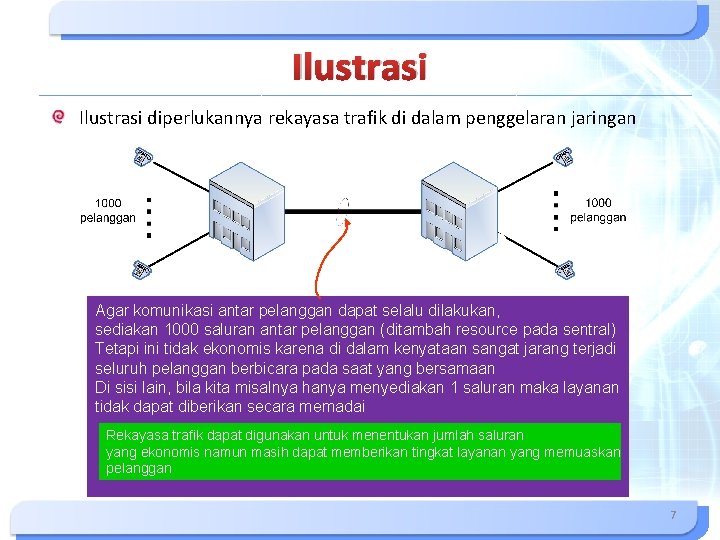 Ilustrasi

Ilustrasi diperlukannya rekayasa trafik di dalam penggelaran jaringan

1000 pelanggan

1000 pelanggan

Agar komunikasi antar pelanggan dapat selalu dilakukan, sediakan 1000 saluran antar pelanggan (ditambah resource pada sentral) Tetapi ini tidak ekonomis karena di dalam kenyataan sangat jarang terjadi seluruh pelanggan berbicara pada saat yang bersamaan Di sisi lain, bila kita misalnya hanya menyediakan 1 saluran maka layanan tidak dapat diberikan secara memadai

Rekayasa trafik dapat digunakan untuk menentukan jumlah saluran yang ekonomis namun masih dapat memberikan tingkat layanan yang memuaskan pelanggan

7